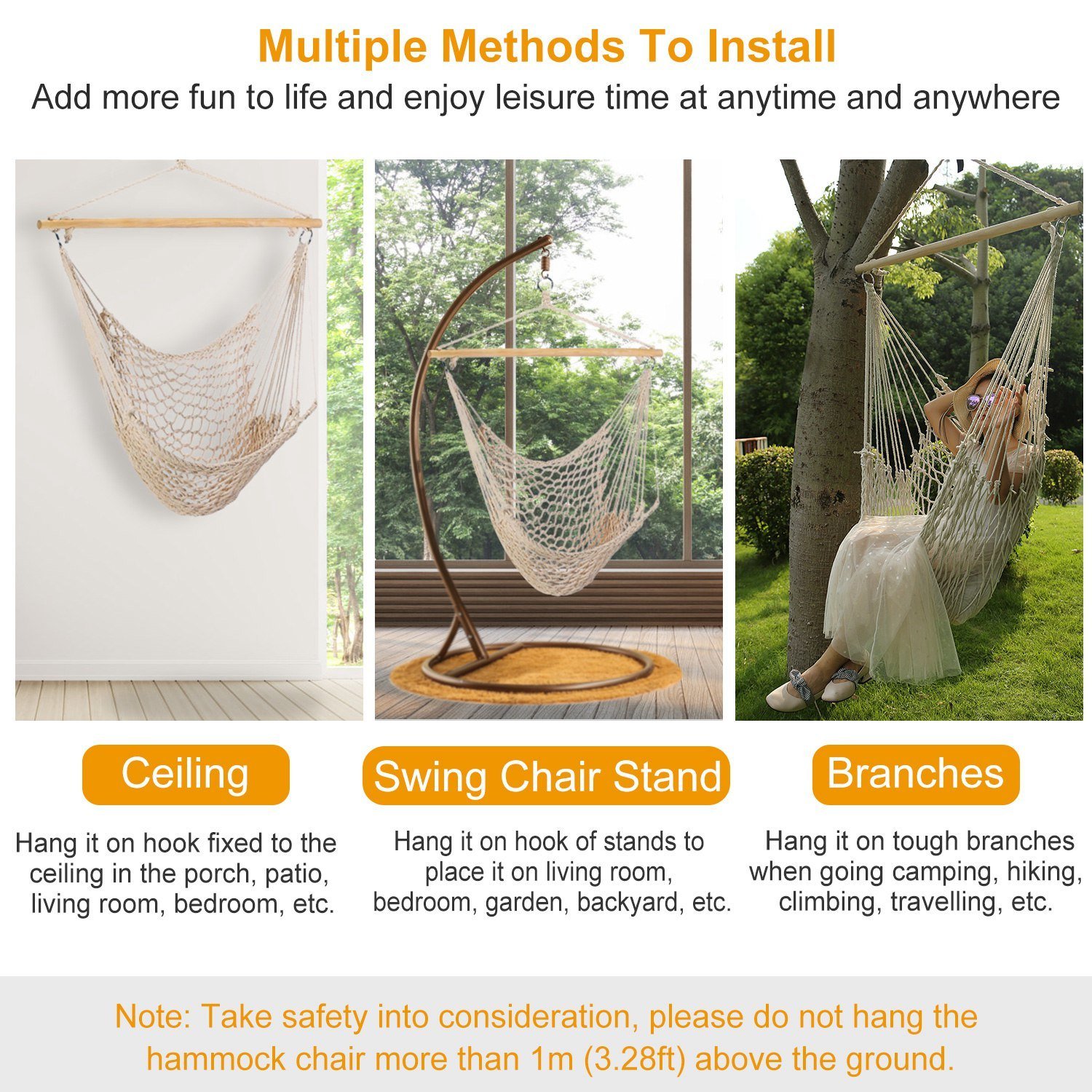 Multiple Methods To Install
Add more fun to life and enjoy leisure time at anytime and anywhere

Ceiling

Hang it on hook fixed to the ceiling in the porch, patio, living room, bedroom, etc.

Swing Chair Stand

Hang it on hook of stands to place it on living room, bedroom, garden, backyard, etc.

Branches

Hang it on tough branches when going camping, hiking, climbing, travelling, etc.

Note: Take safety into consideration, please do not hang the hammock chair more than 1m (3.28ft) above the ground.